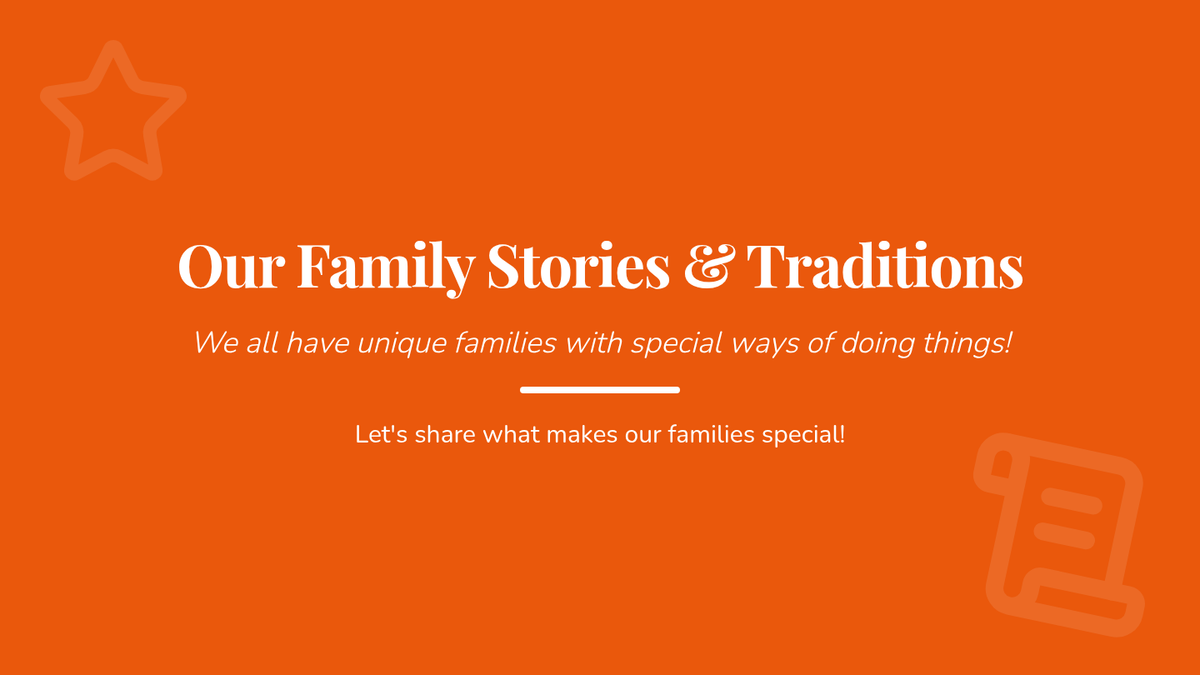 Our Family Stories & Traditions

We all have unique families with special ways of doing things!

Let's share what makes our families special!